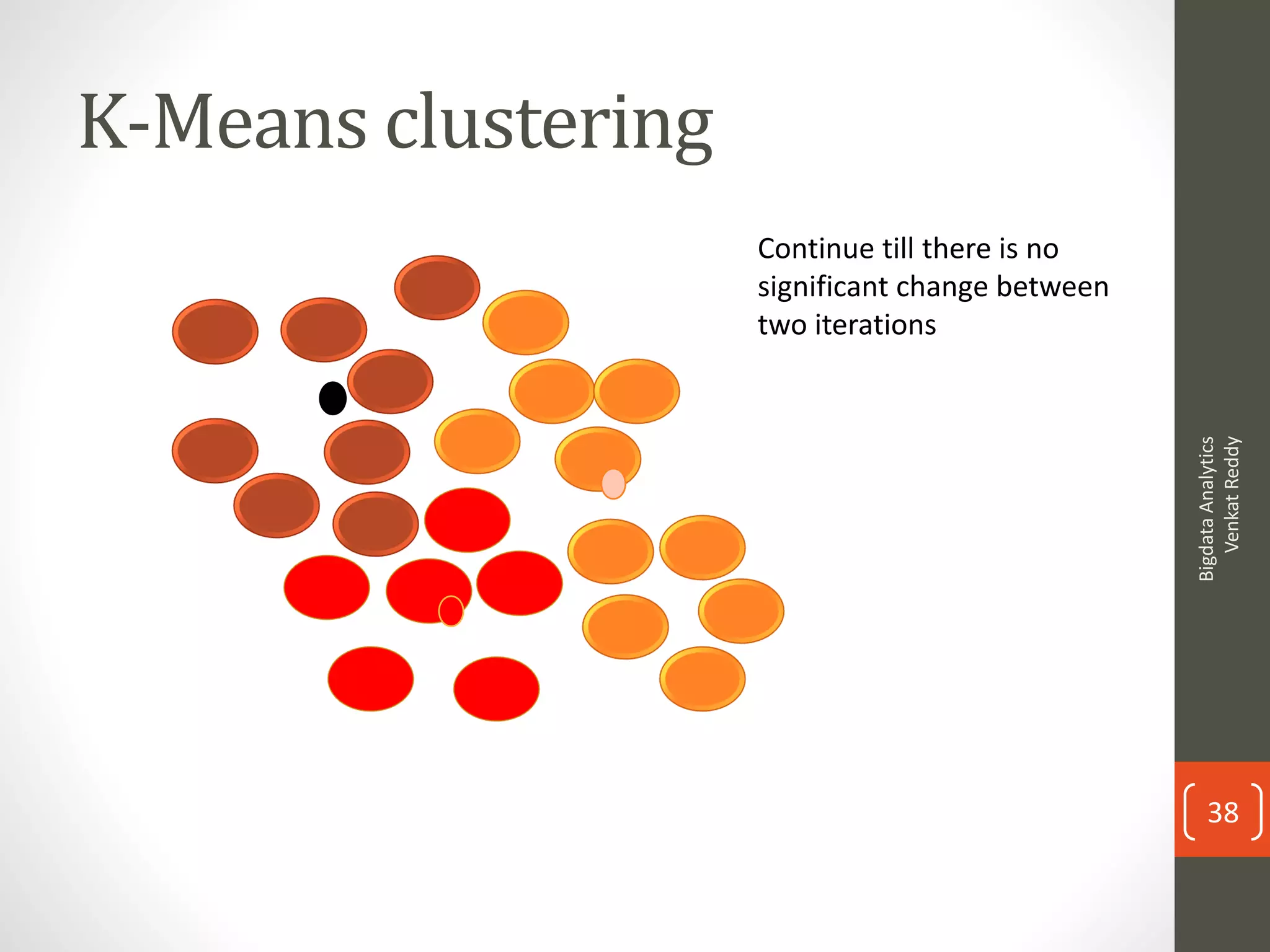 K-Means clustering

Continue till there is no significant change between two iterations

Bigdata Analytics
Venkat Reddy

38